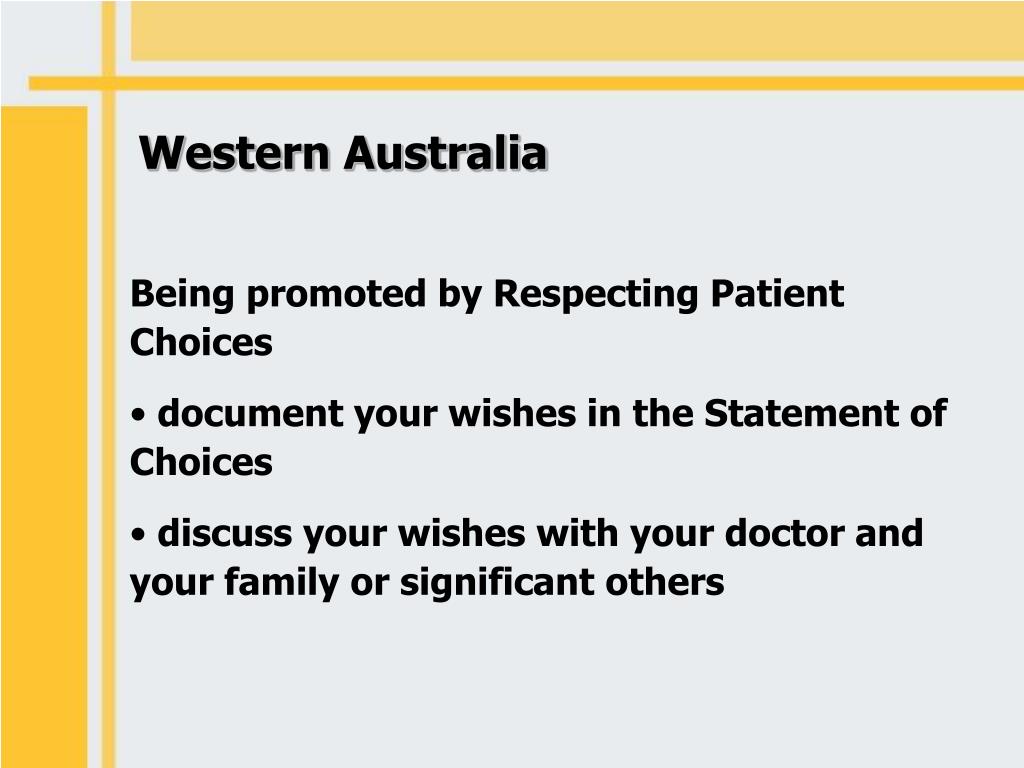 Western Australia

Being promoted by Respecting Patient Choices

• document your wishes in the Statement of Choices

• discuss your wishes with your doctor and your family or significant others